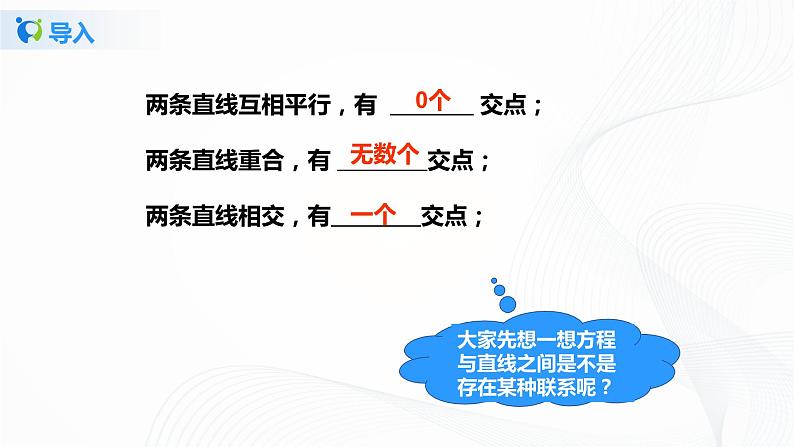 导入

两条直线互相平行，有 0个 交点；

两条直线重合，有 无数个 交点；

两条直线相交，有 一个 交点；

大家先想一想方程与直线之间是不是存在某种联系呢？